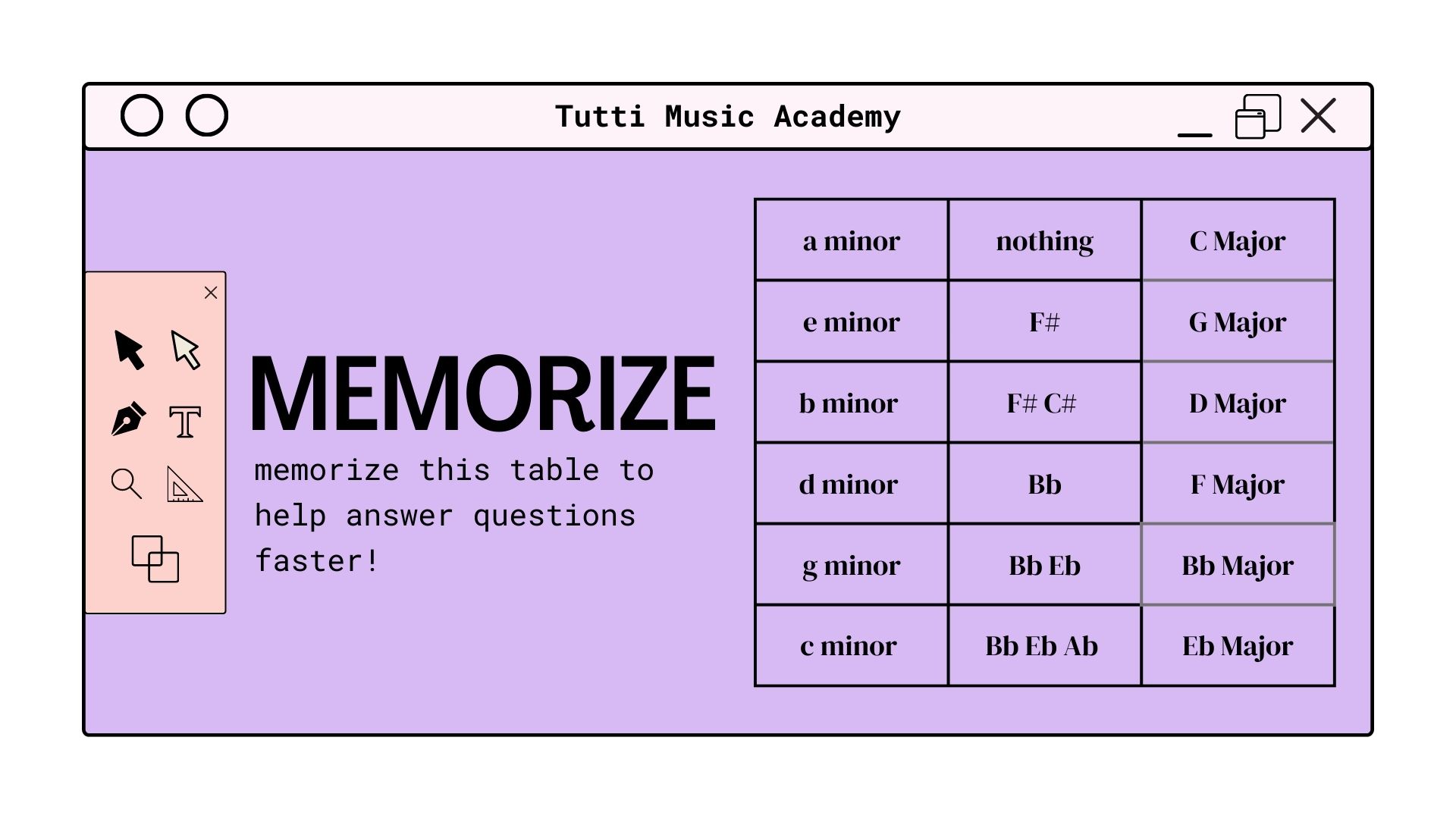 Tutti Music Academy

MEMORIZE

memorize this table to help answer questions faster!

| a minor | nothing | C Major |
|---|---|---|
| e minor | F# | G Major |
| b minor | F# C# | D Major |
| d minor | Bb | F Major |
| g minor | Bb Eb | Bb Major |
| c minor | Bb Eb Ab | Eb Major |